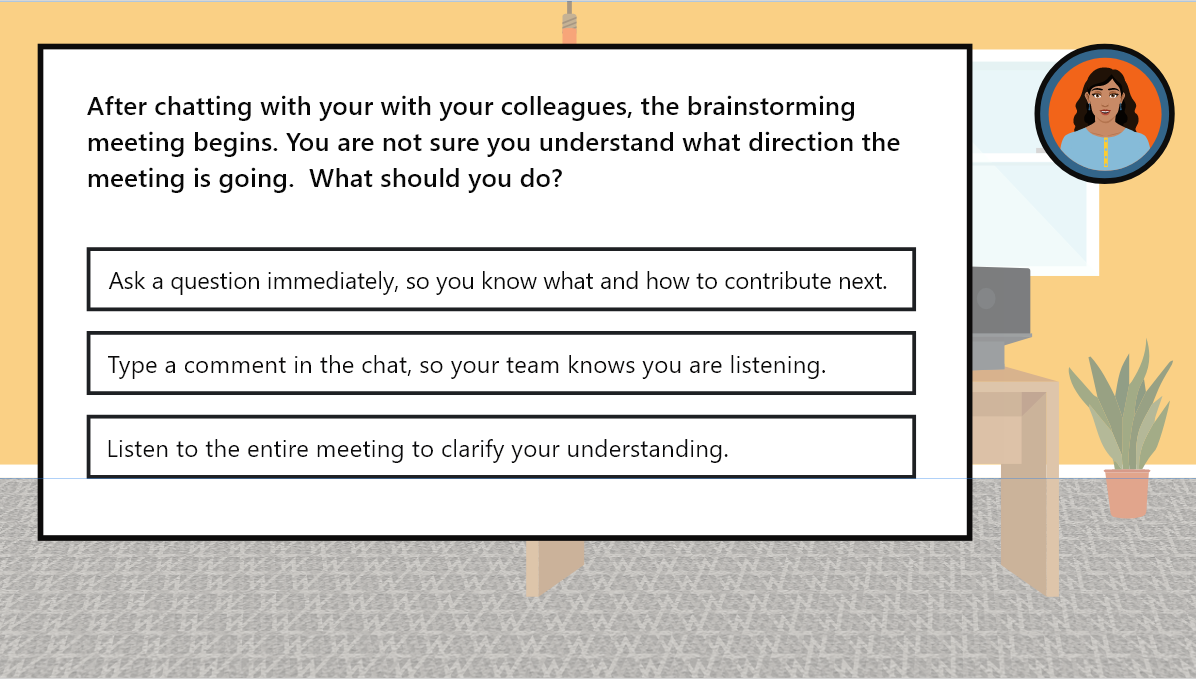 After chatting with your with your colleagues, the brainstorming meeting begins. You are not sure you understand what direction the meeting is going.  What should you do?

Ask a question immediately, so you know what and how to contribute next.

Type a comment in the chat, so your team knows you are listening.

Listen to the entire meeting to clarify your understanding.